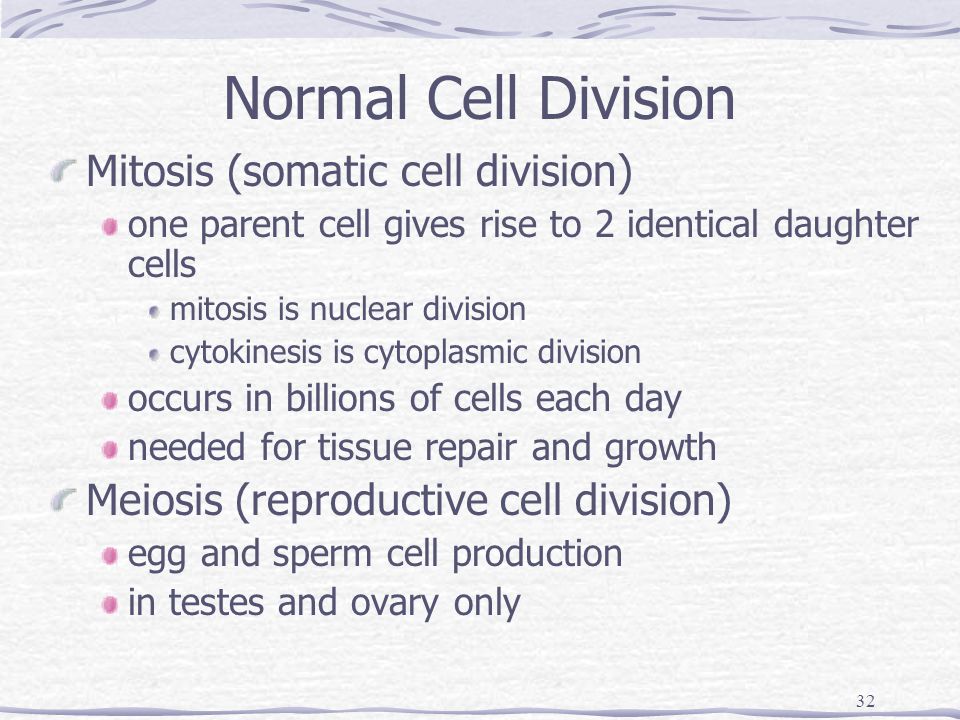 Normal Cell Division

Mitosis (somatic cell division)

one parent cell gives rise to 2 identical daughter cells

mitosis is nuclear division

cytokinesis is cytoplasmic division

occurs in billions of cells each day

needed for tissue repair and growth

Meiosis (reproductive cell division)

egg and sperm cell production

in testes and ovary only

32